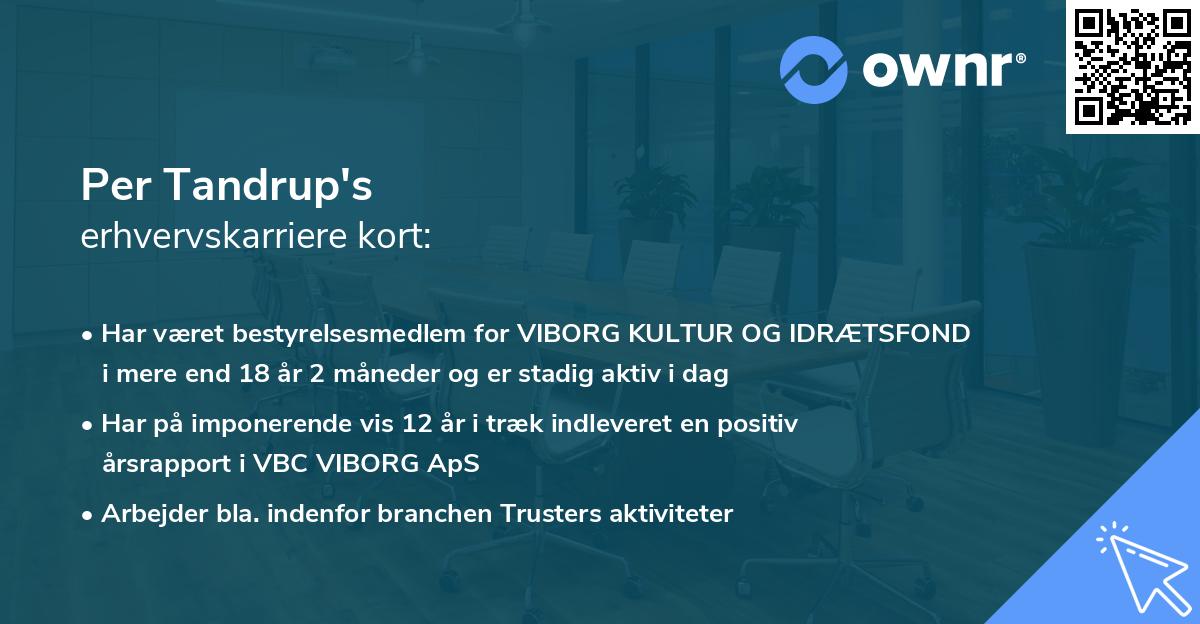 ownr®

Per Tandrup's
erhvervskarriere kort:

• Har været bestyrelsesmedlem for VIBORG KULTUR OG IDRÆTSFOND i mere end 18 år 2 måneder og er stadig aktiv i dag

• Har på imponerende vis 12 år i træk indleveret en positiv årsrapport i VBC VIBORG ApS

• Arbejder bla. indenfor branchen Trusters aktiviteter